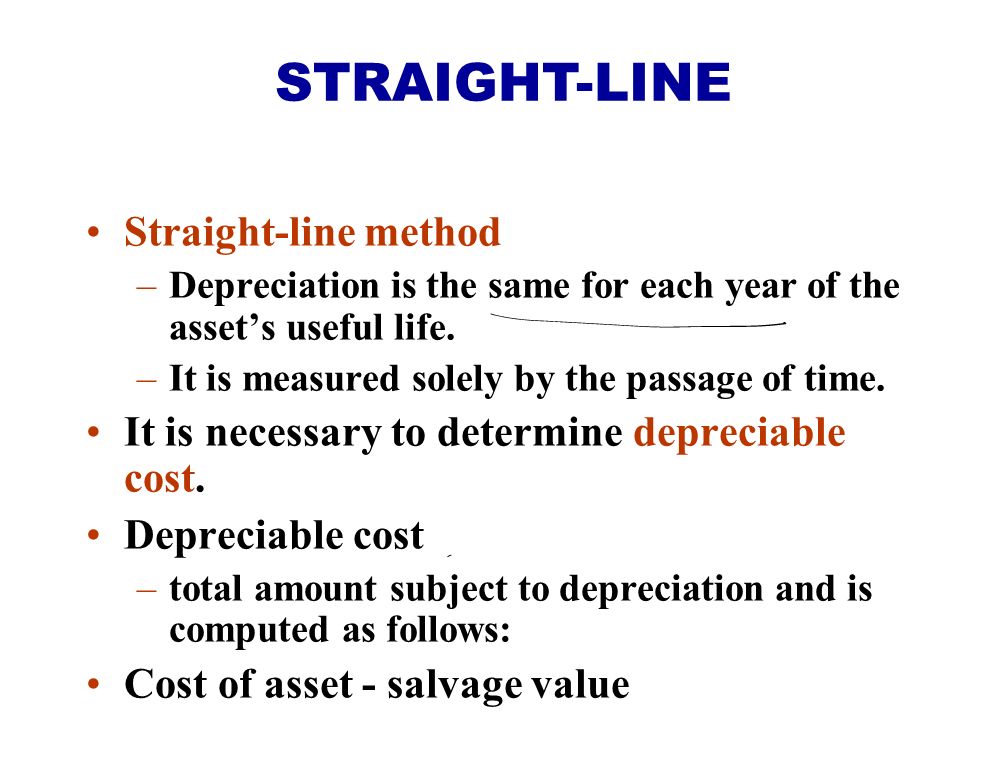 STRAIGHT-LINE

• Straight-line method
– Depreciation is the same for each year of the asset’s useful life.
– It is measured solely by the passage of time.
• It is necessary to determine depreciable cost.
• Depreciable cost
– total amount subject to depreciation and is computed as follows:
• Cost of asset - salvage value